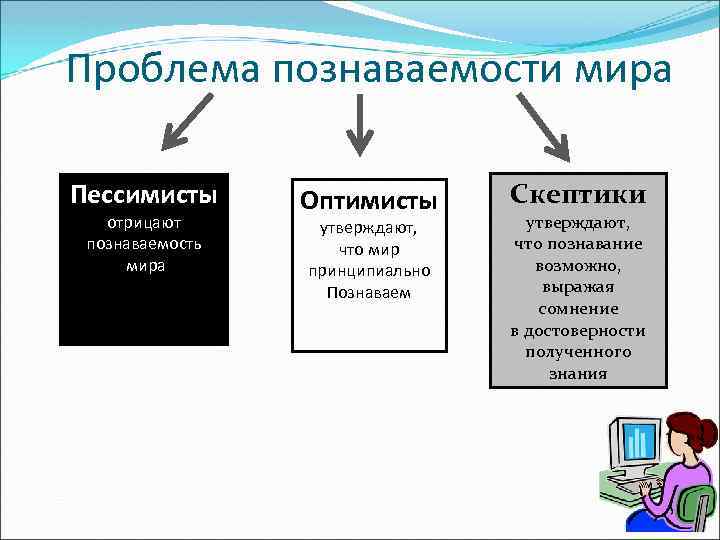 Проблема познаваемости мира

Пессимисты
отрицают познаваемость мира

Оптимисты
утверждают, что мир принципиально Познаваем

Скептики
утверждают, что познавание возможно, выражая сомнение в достоверности полученного знания